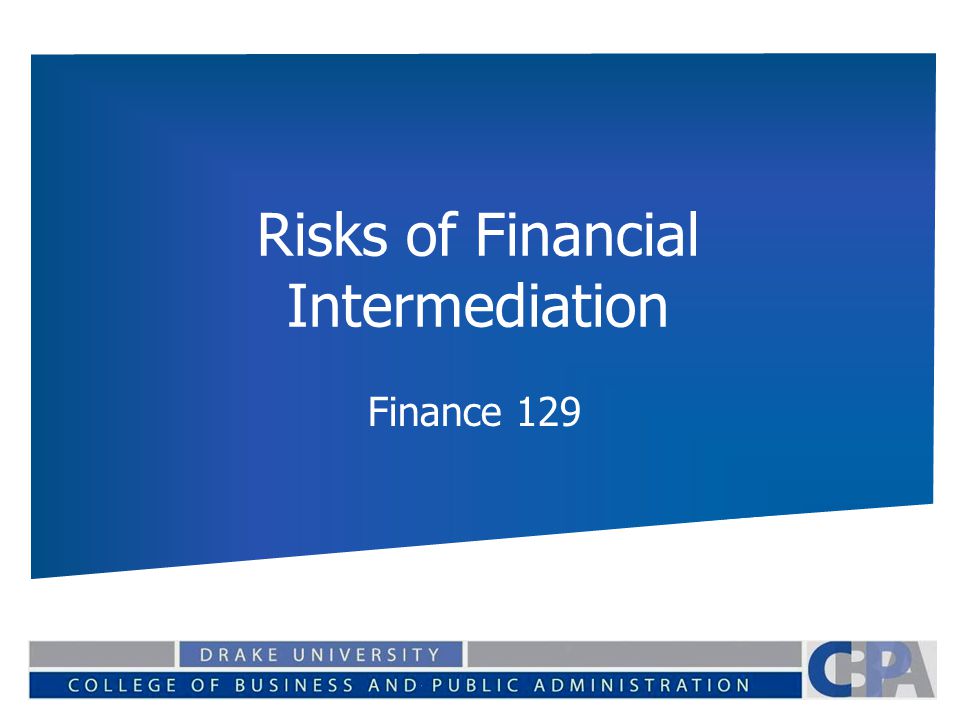 Risks of Financial Intermediation

Finance 129

DRAKE UNIVERSITY
COLLEGE OF BUSINESS AND PUBLIC ADMINISTRATION

CBPA